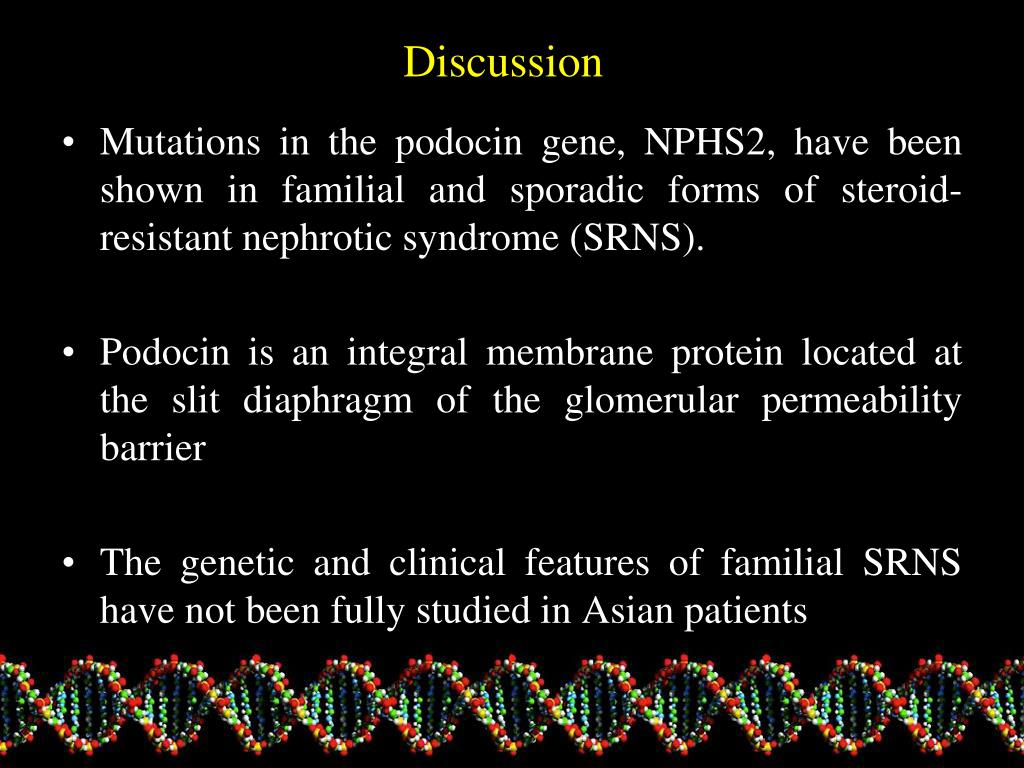 Discussion

• Mutations in the podocin gene, NPHS2, have been shown in familial and sporadic forms of steroid-resistant nephrotic syndrome (SRNS).

• Podocin is an integral membrane protein located at the slit diaphragm of the glomerular permeability barrier

• The genetic and clinical features of familial SRNS have not been fully studied in Asian patients